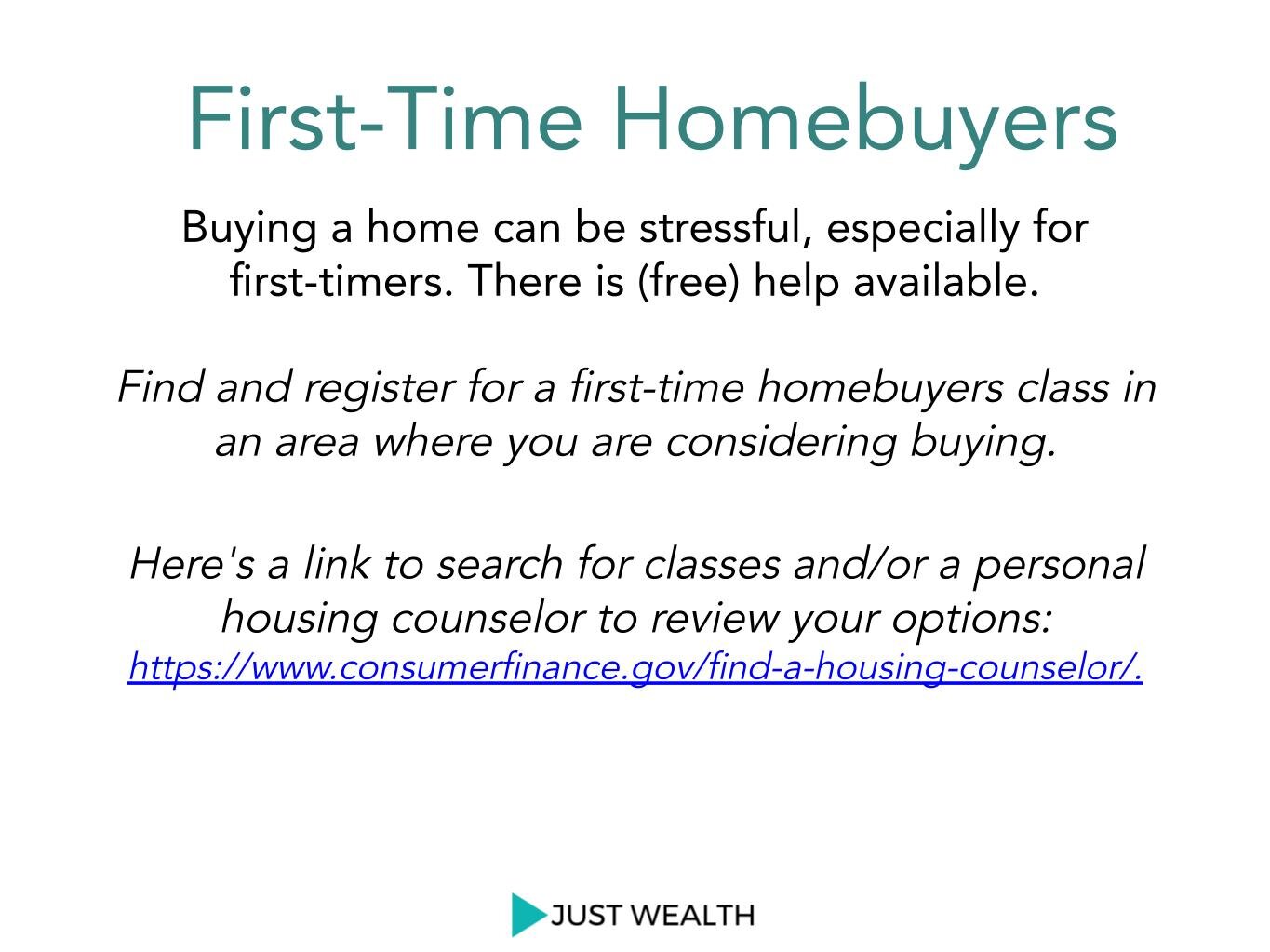 First-Time Homebuyers

Buying a home can be stressful, especially for first-timers. There is (free) help available.

Find and register for a first-time homebuyers class in an area where you are considering buying.

Here's a link to search for classes and/or a personal housing counselor to review your options: https://www.consumerfinance.gov/find-a-housing-counselor/.

JUST WEALTH